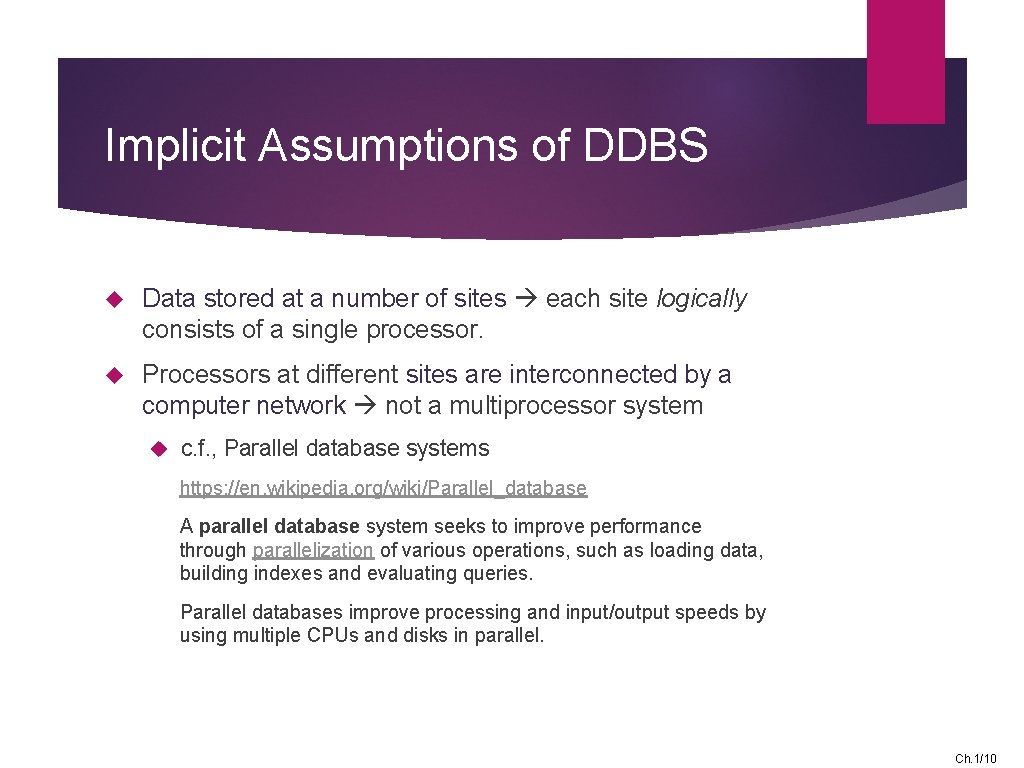 Implicit Assumptions of DDBS

Data stored at a number of sites → each site logically consists of a single processor.

Processors at different sites are interconnected by a computer network → not a multiprocessor system

c.f., Parallel database systems

https://en.wikipedia.org/wiki/Parallel_database

A parallel database system seeks to improve performance through parallelization of various operations, such as loading data, building indexes and evaluating queries.

Parallel databases improve processing and input/output speeds by using multiple CPUs and disks in parallel.

Ch.1/10